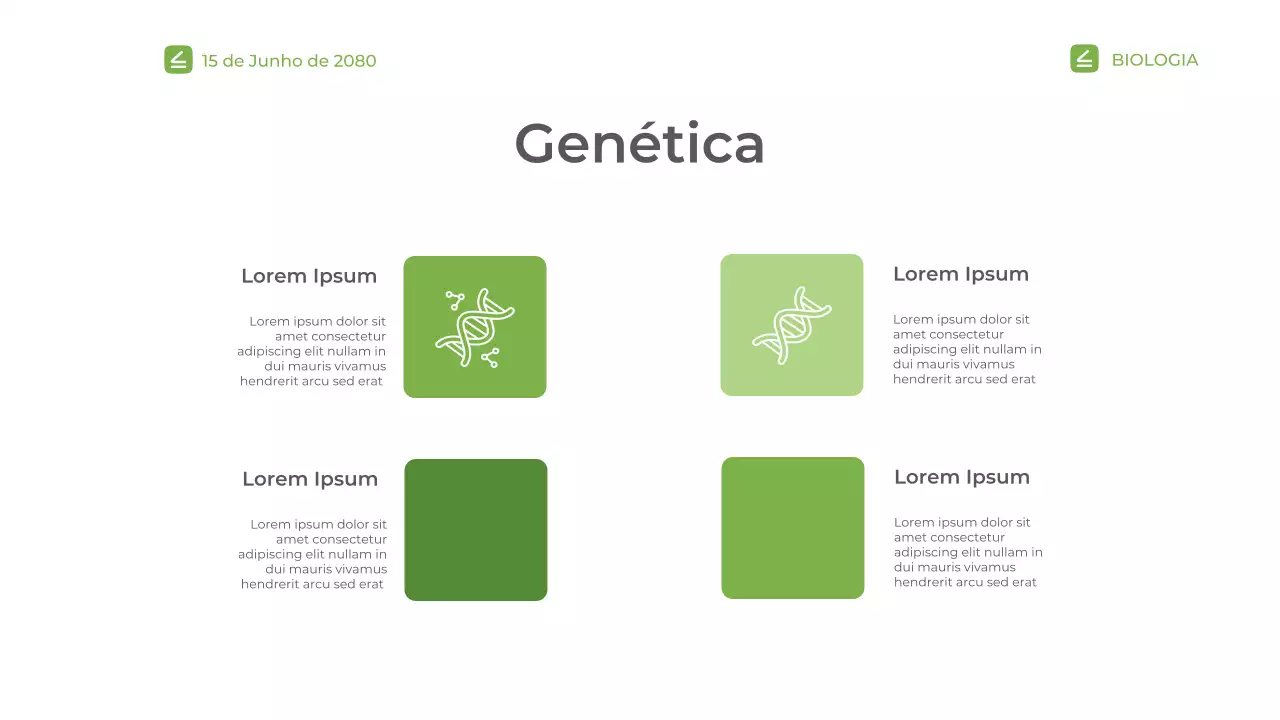 15 de Junho de 2080

BIOLOGIA

Genética

Lorem Ipsum

Lorem ipsum dolor sit amet consectetur adipiscing elit nullam in dui mauris vivamus hendrerit arcu sed erat

Lorem Ipsum

Lorem ipsum dolor sit amet consectetur adipiscing elit nullam in dui mauris vivamus hendrerit arcu sed erat

Lorem Ipsum

Lorem ipsum dolor sit amet consectetur adipiscing elit nullam in dui mauris vivamus hendrerit arcu sed erat

Lorem Ipsum

Lorem ipsum dolor sit amet consectetur adipiscing elit nullam in dui mauris vivamus hendrerit arcu sed erat